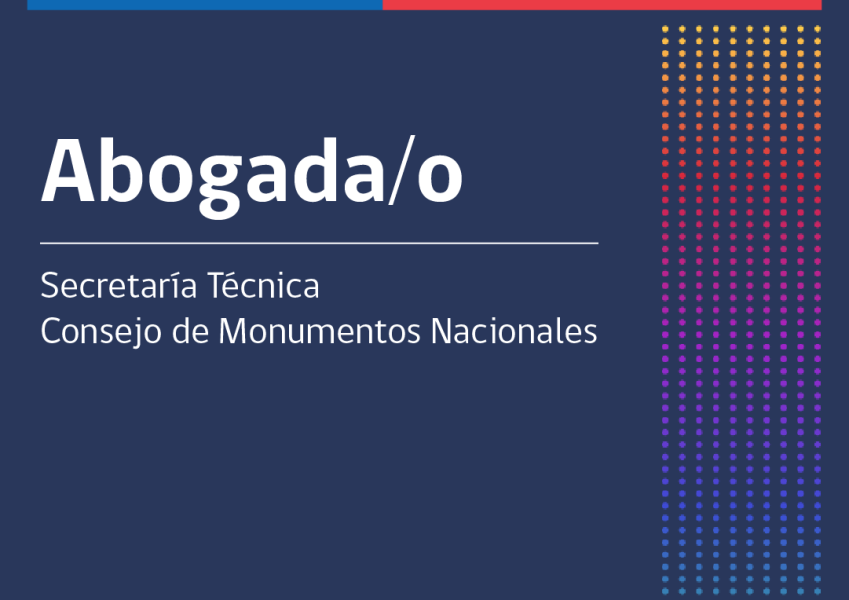 Abogada/o

Secretaría Técnica
Consejo de Monumentos Nacionales